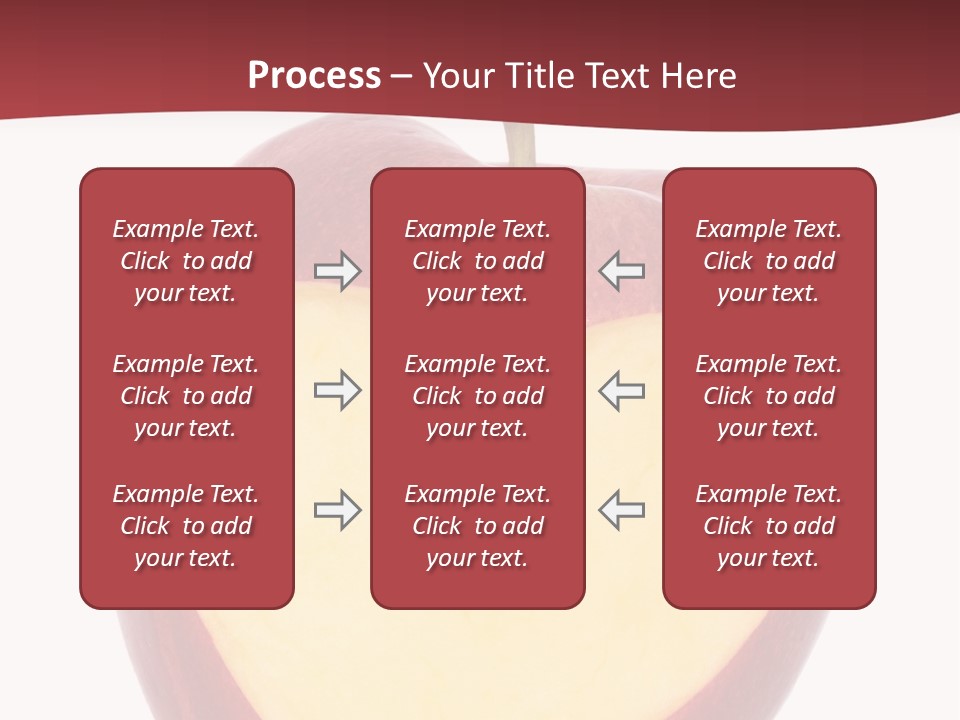 Process – Your Title Text Here

Example Text. Click to add your text.

Example Text. Click to add your text.

Example Text. Click to add your text.

Example Text. Click to add your text.

Example Text. Click to add your text.

Example Text. Click to add your text.

Example Text. Click to add your text.

Example Text. Click to add your text.

Example Text. Click to add your text.